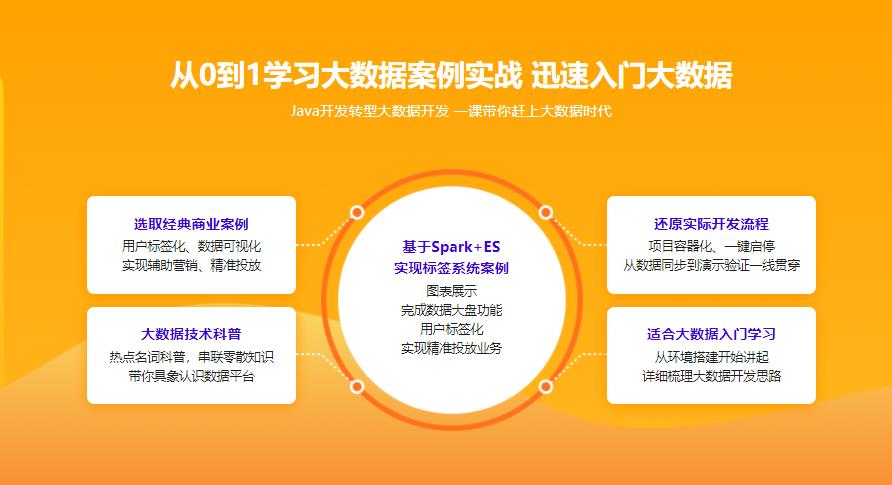 从0到1学习大数据案例实战 迅速入门大数据

Java开发转型大数据开发 一课带你赶上大数据时代

选取经典商业案例
用户标签化、数据可视化
实现辅助营销、精准投放

大数据技术科普
热点名词科普，串联零散知识
带你具象认识数据平台

基于Spark+ES
实现标签系统案例
图表展示
完成数据大盘功能
用户标签化
实现精准投放业务

还原实际开发流程
项目容器化、一键启停
从数据同步到演示验证一线贯穿

适合大数据入门学习
从环境搭建开始讲起
详细梳理大数据开发思路